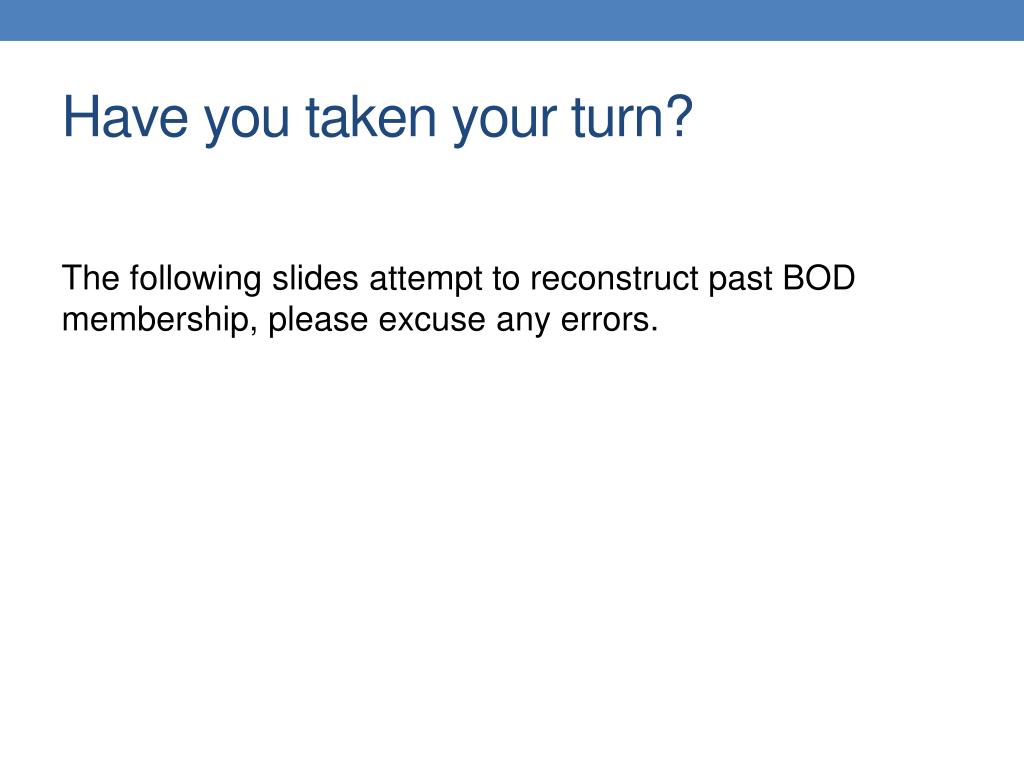 Have you taken your turn?

The following slides attempt to reconstruct past BOD membership, please excuse any errors.